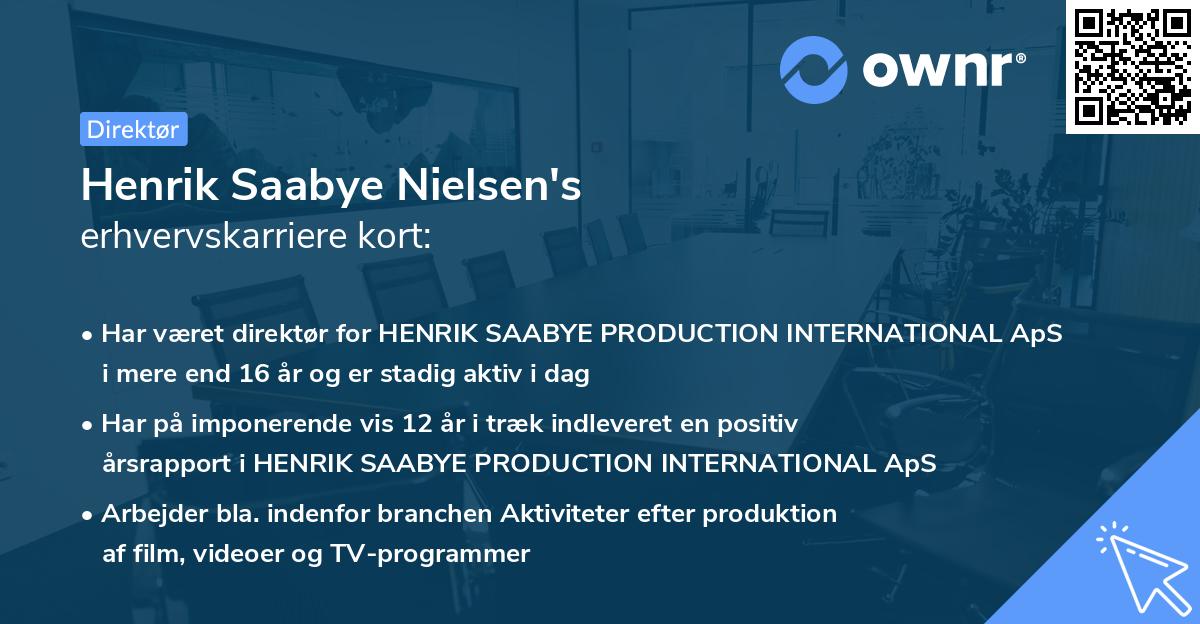 ownr®

Direktør

Henrik Saabye Nielsen's
erhvervskarriere kort:

• Har været direktør for HENRIK SAABYE PRODUCTION INTERNATIONAL ApS i mere end 16 år og er stadig aktiv i dag

• Har på imponerende vis 12 år i træk indleveret en positiv årsrapport i HENRIK SAABYE PRODUCTION INTERNATIONAL ApS

• Arbejder bla. indenfor branchen Aktiviteter efter produktion af film, videoer og TV-programmer